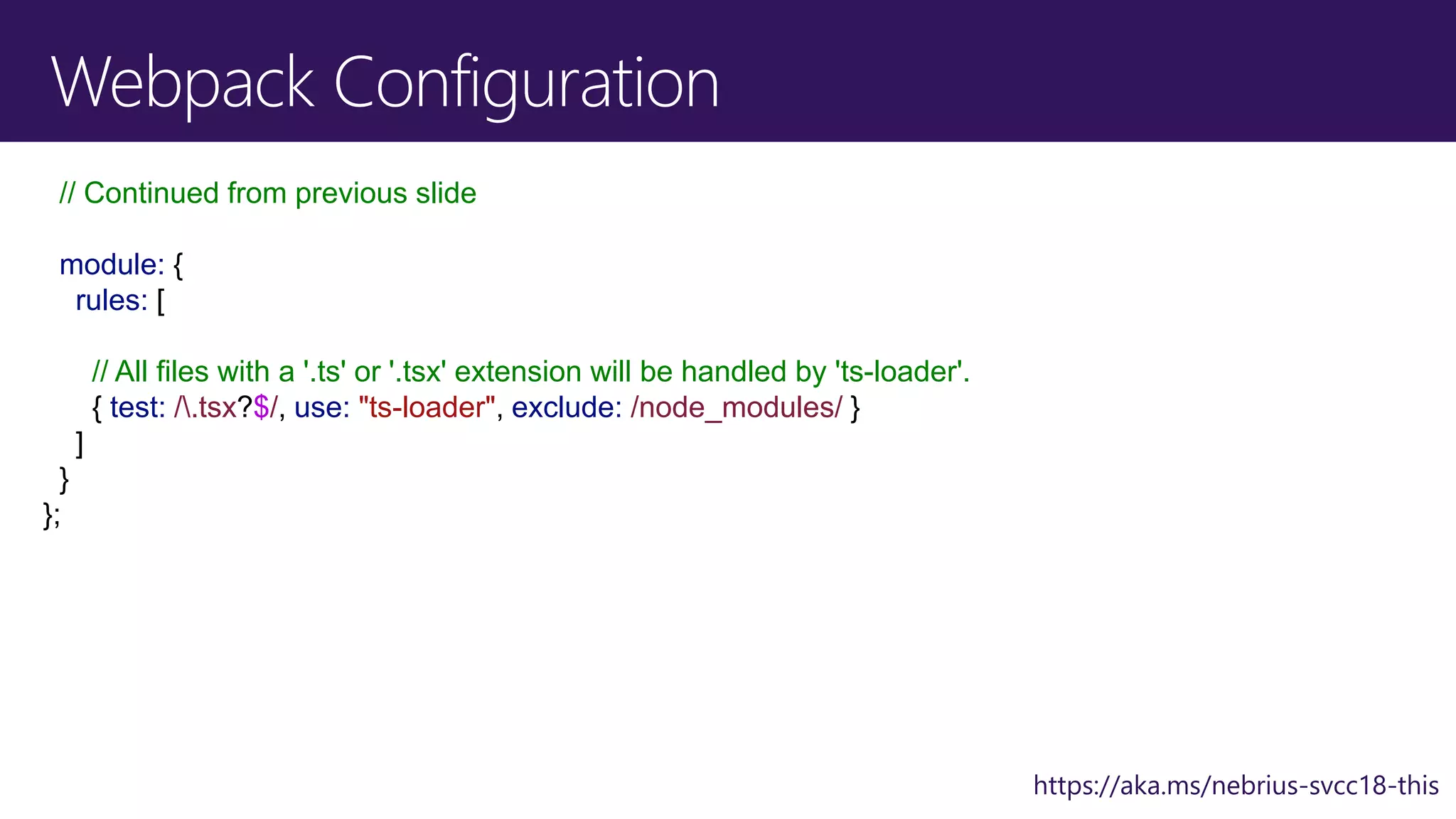 Webpack Configuration

// Continued from previous slide

module: {
rules: [

// All files with a '.ts' or '.tsx' extension will be handled by 'ts-loader'.
{ test: /\.tsx?$/, use: "ts-loader", exclude: /node_modules/ }
]
}
};

https://aka.ms/nebrius-svcc18-this